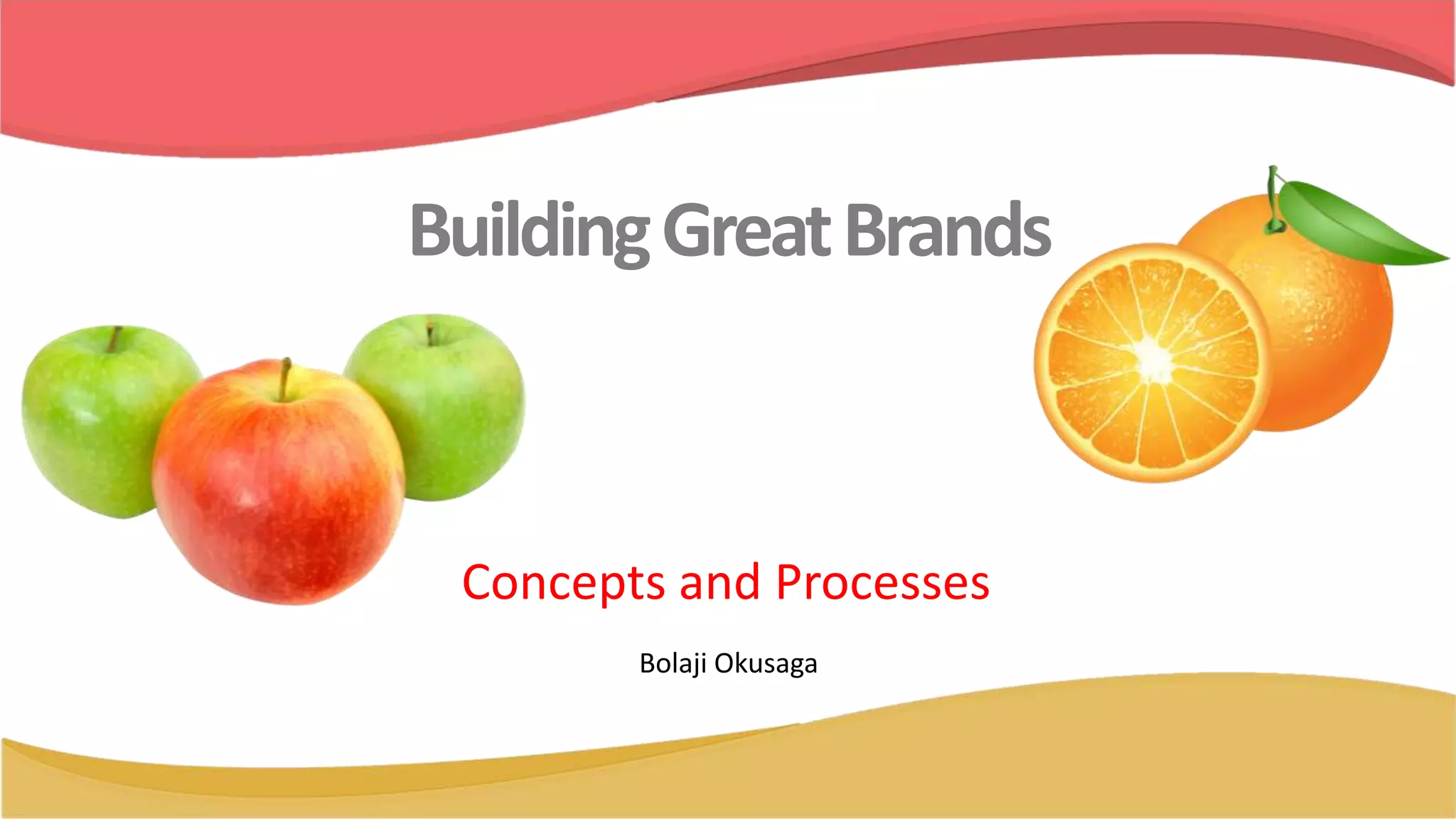 Building Great Brands

Concepts and Processes

Bolaji Okusaga